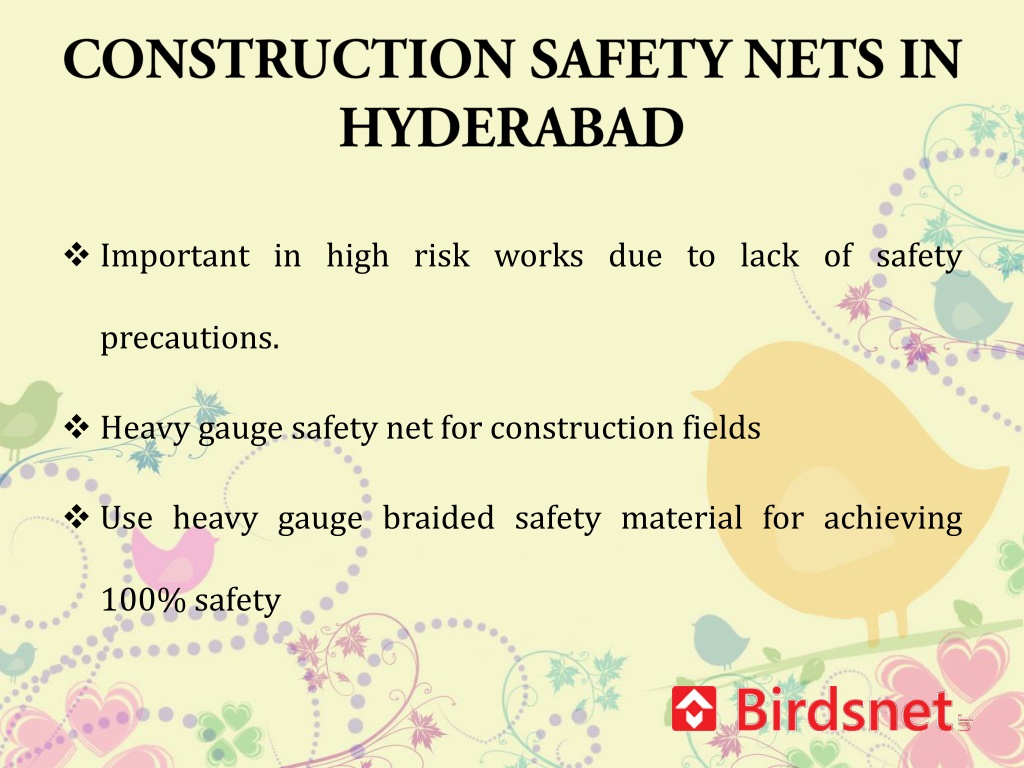 CONSTRUCTION SAFETY NETS IN HYDERABAD

❖ Important in high risk works due to lack of safety precautions.

❖ Heavy gauge safety net for construction fields

❖ Use heavy gauge braided safety material for achieving 100% safety

Birdsnet